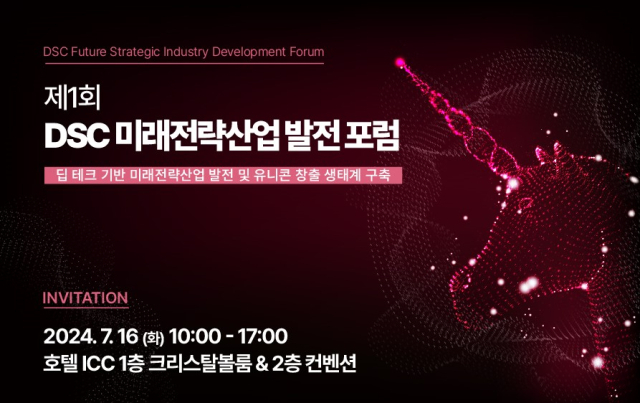 DSC Future Strategic Industry Development Forum

제1회
DSC 미래전략산업 발전 포럼

딥 테크 기반 미래전략산업 발전 및 유니콘 창출 생태계 구축

INVITATION

2024. 7. 16 (화) 10:00 - 17:00
호텔 ICC 1층 크리스탈볼룸 & 2층 컨벤션